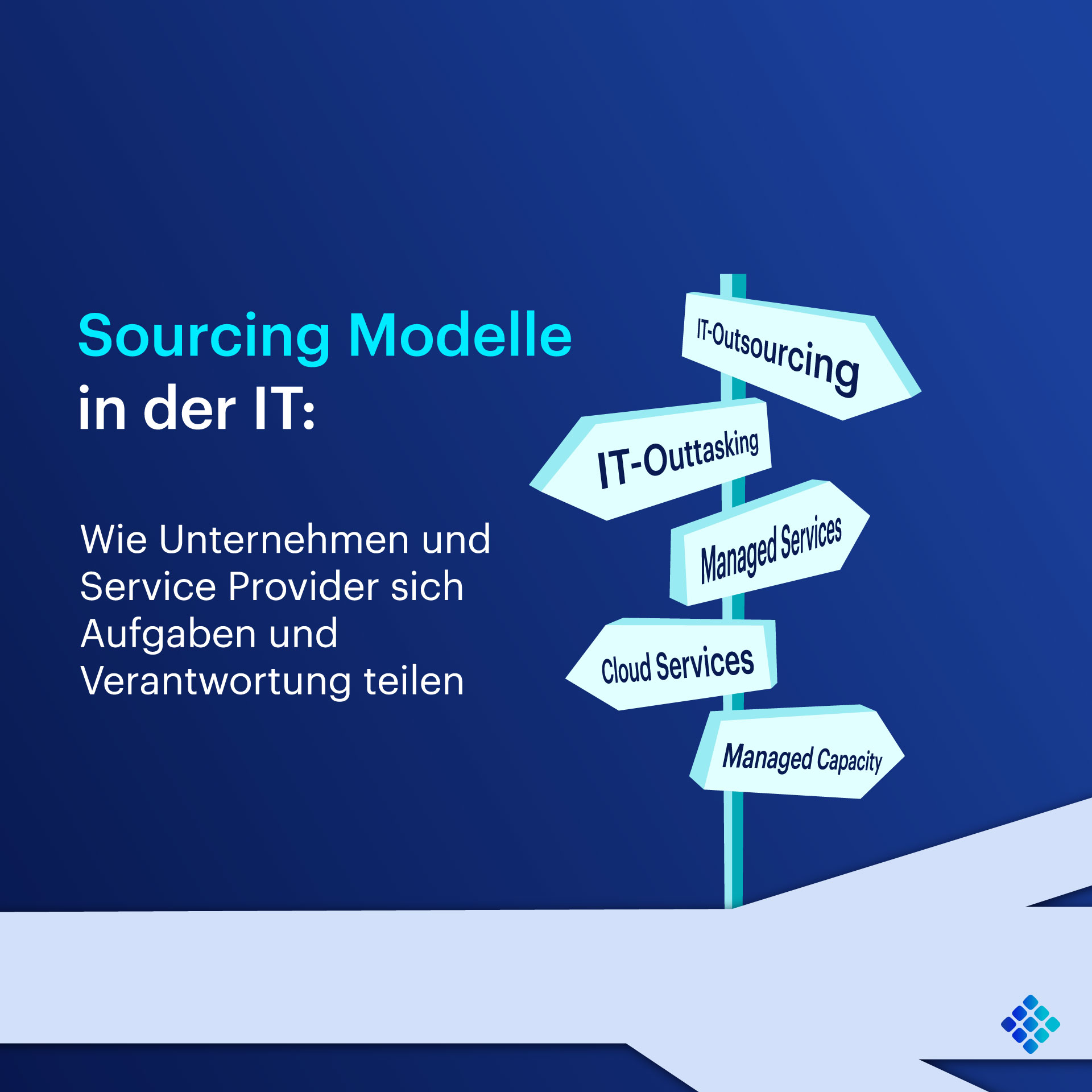 Sourcing Modelle in der IT:

Wie Unternehmen und Service Provider sich Aufgaben und Verantwortung teilen

IT-Outsourcing

IT-Outtasking

Managed Services

Cloud Services

Managed Capacity